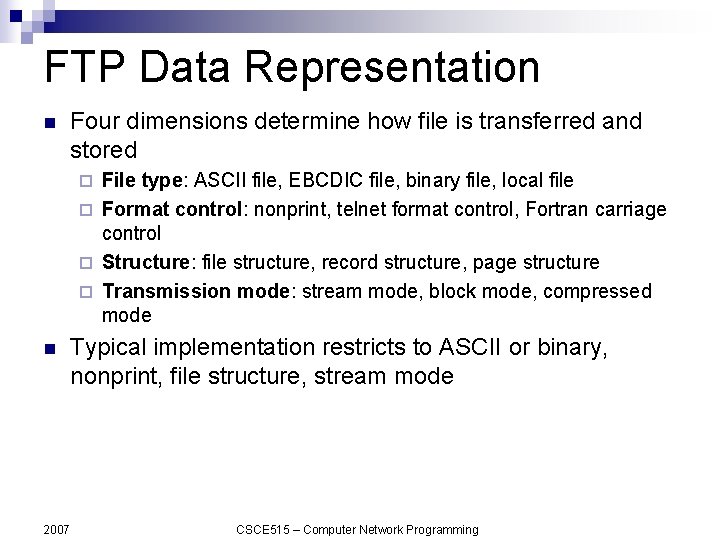 FTP Data Representation

Four dimensions determine how file is transferred and stored

File type: ASCII file, EBCDIC file, binary file, local file

Format control: nonprint, telnet format control, Fortran carriage control

Structure: file structure, record structure, page structure

Transmission mode: stream mode, block mode, compressed mode

Typical implementation restricts to ASCII or binary, nonprint, file structure, stream mode

2007

CSCE515 – Computer Network Programming